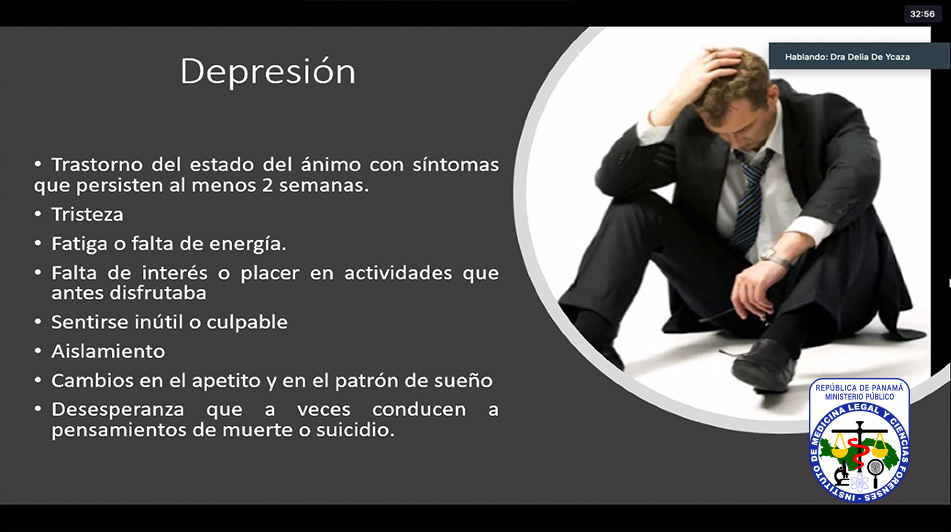 32:56

Hablando: Dra Delia De Ycaza

Depresión

• Trastorno del estado del ánimo con síntomas que persisten al menos 2 semanas.
• Tristeza
• Fatiga o falta de energía.
• Falta de interés o placer en actividades que antes disfrutaba
• Sentirse inútil o culpable
• Aislamiento
• Cambios en el apetito y en el patrón de sueño
• Desesperanza que a veces conducen a pensamientos de muerte o suicidio.

REPÚBLICA DE PANAMÁ
MINISTERIO PÚBLICO
INSTITUTO DE MEDICINA LEGAL Y CIENCIAS FORENSES